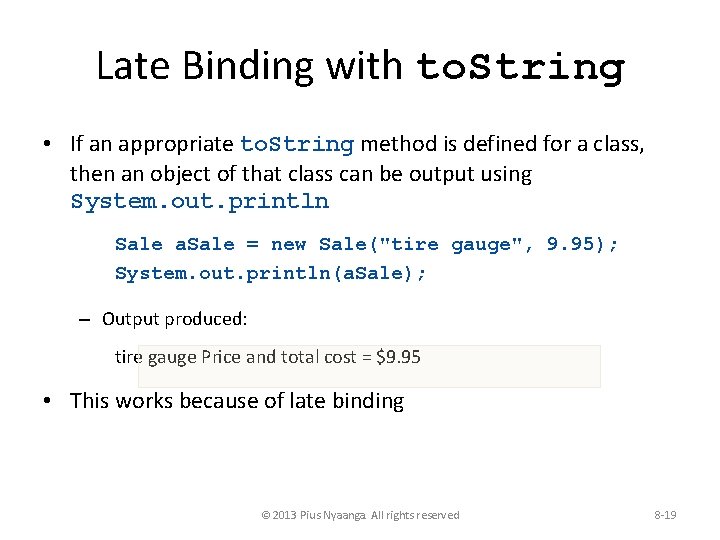 Late Binding with toString

• If an appropriate toString method is defined for a class, then an object of that class can be output using System.out.println

Sale aSale = new Sale("tire gauge", 9.95);
System.out.println(aSale);

– Output produced:

tire gauge Price and total cost = $9.95

• This works because of late binding

© 2013 Pius Nyaanga. All rights reserved

8-19